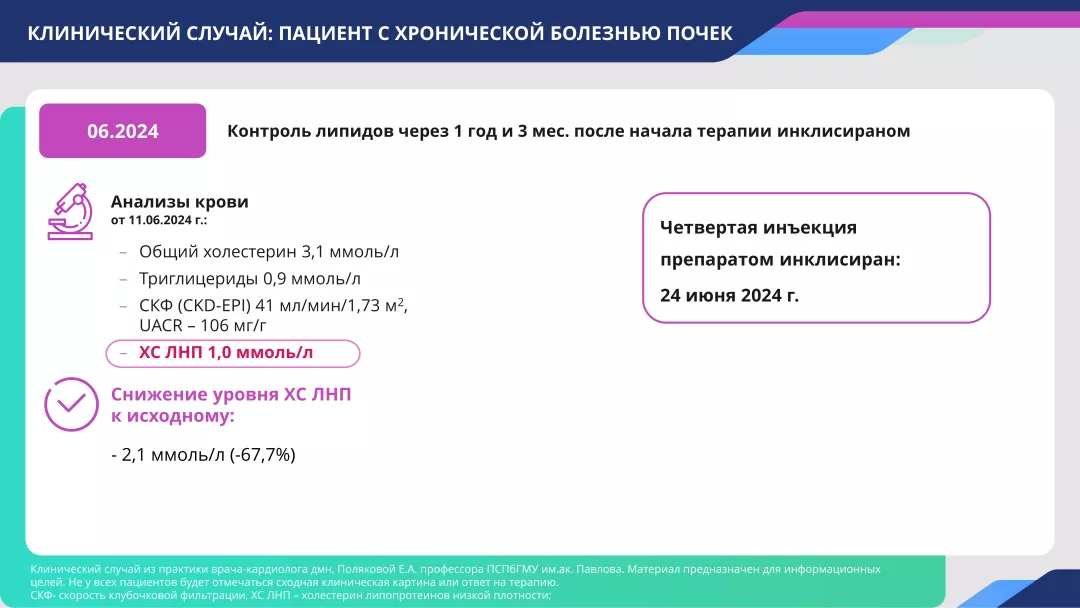 КЛИНИЧЕСКИЙ СЛУЧАЙ: ПАЦИЕНТ С ХРОНИЧЕСКОЙ БОЛЕЗНЬЮ ПОЧЕК

06.2024

Контроль липидов через 1 год и 3 мес. после начала терапии инклисираном

Анализы крови
от 11.06.2024 г.:

– Общий холестерин 3,1 ммоль/л
– Триглицериды 0,9 ммоль/л
– СКФ (CKD-EPI) 41 мл/мин/1,73 м$^2$, UACR – 106 мг/г
– ХС ЛНП 1,0 ммоль/л

Снижение уровня ХС ЛНП к исходному:

- 2,1 ммоль/л (-67,7%)

Четвертая инъекция препаратом инклисиран:

24 июня 2024 г.

Клинический случай из практики врача-кардиолога дмн, Поляковой Е.А. профессора ПСПбГМУ им.ак. Павлова. Материал предназначен для информационных целей. Не у всех пациентов будет отмечаться сходная клиническая картина или ответ на терапию.
СКФ- скорость клубочковой фильтрации, ХС ЛНП – холестерин липопротеинов низкой плотности;